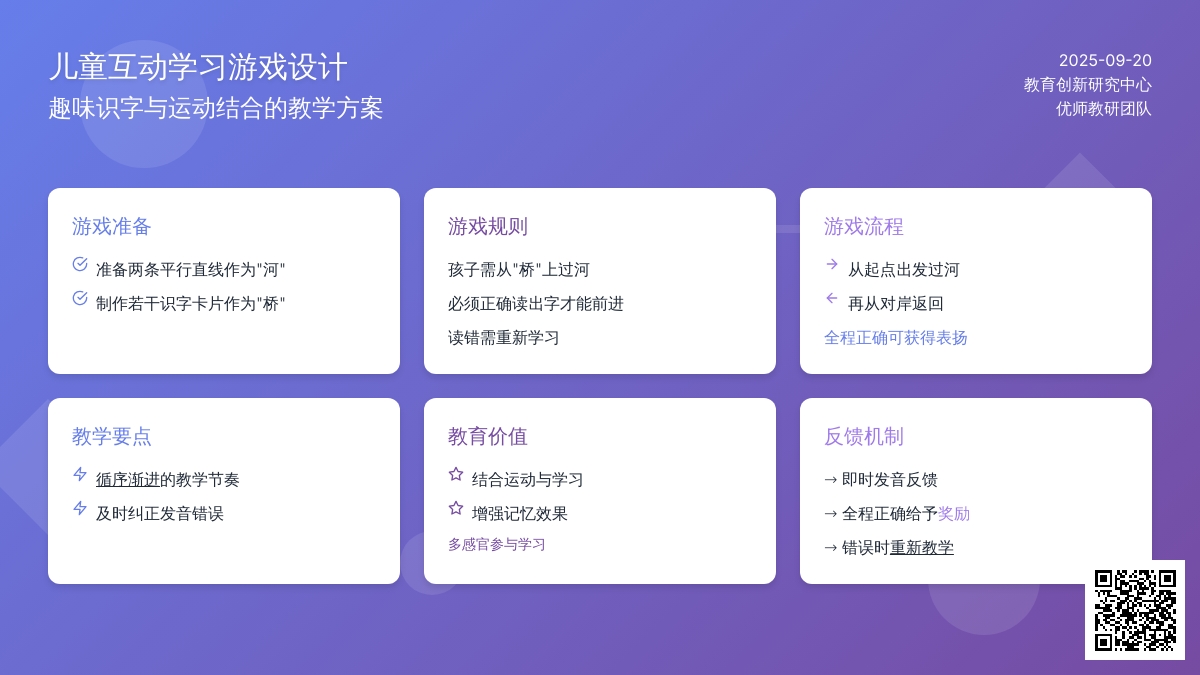 儿童互动学习游戏设计
趣味识字与运动结合的教学方案

2025-09-20
教育创新研究中心
优师教研团队

游戏准备
准备两条平行直线作为"河"
制作若干识字卡片作为"桥"

游戏规则
孩子需从"桥"上过河
必须正确读出字才能前进
读错需重新学习

游戏流程
从起点出发过河
再从对岸返回
全程正确可获得表扬

教学要点
循序渐进的教学节奏
及时纠正发音错误

教育价值
结合运动与学习
增强记忆效果
多感官参与学习

反馈机制
→ 即时发音反馈
→ 全程正确给予奖励
→ 错误时重新教学